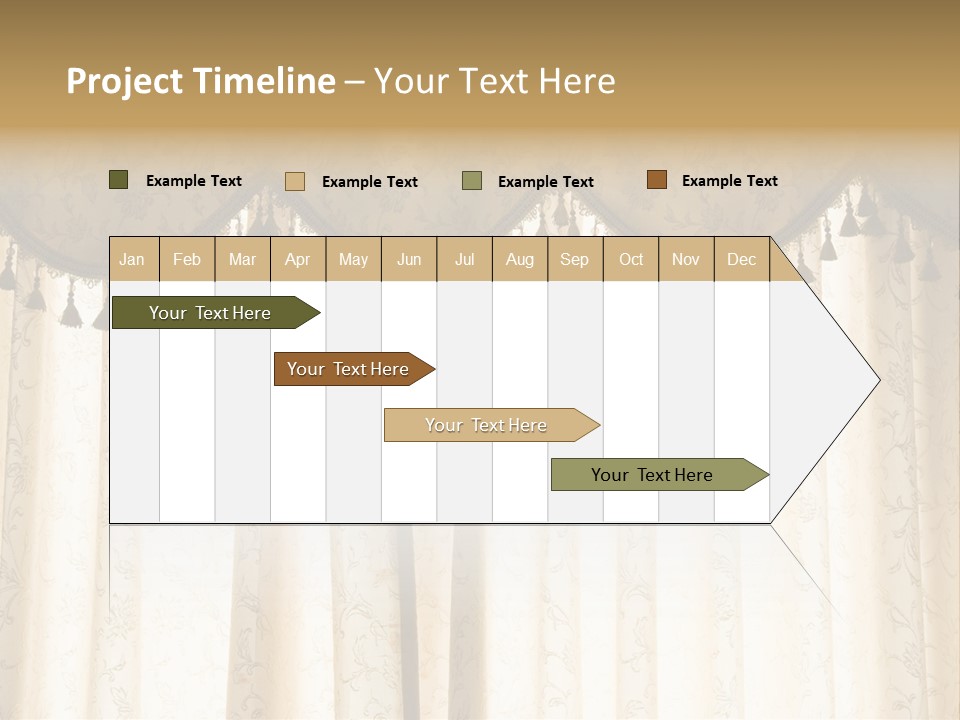 Project Timeline – Your Text Here

Example Text
Example Text
Example Text
Example Text

| Jan | Feb | Mar | Apr | May | Jun | Jul | Aug | Sep | Oct | Nov | Dec |
|---|---|---|---|---|---|---|---|---|---|---|---|

Your Text Here

Your Text Here

Your Text Here

Your Text Here